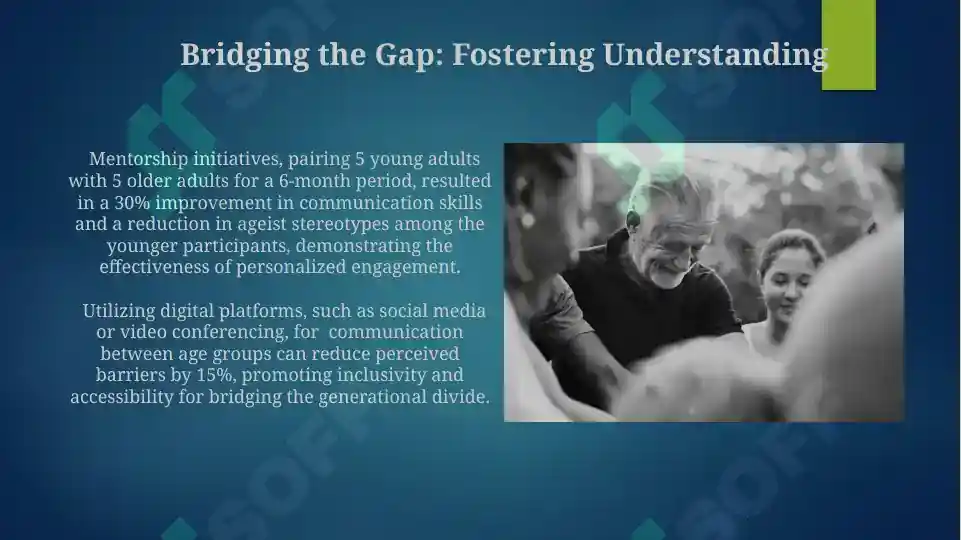 Bridging the Gap: Fostering Understanding

Mentorship initiatives, pairing 5 young adults with 5 older adults for a 6-month period, resulted in a 30% improvement in communication skills and a reduction in ageist stereotypes among the younger participants, demonstrating the effectiveness of personalized engagement.

Utilizing digital platforms, such as social media or video conferencing, for communication between age groups can reduce perceived barriers by 15%, promoting inclusivity and accessibility for bridging the generational divide.